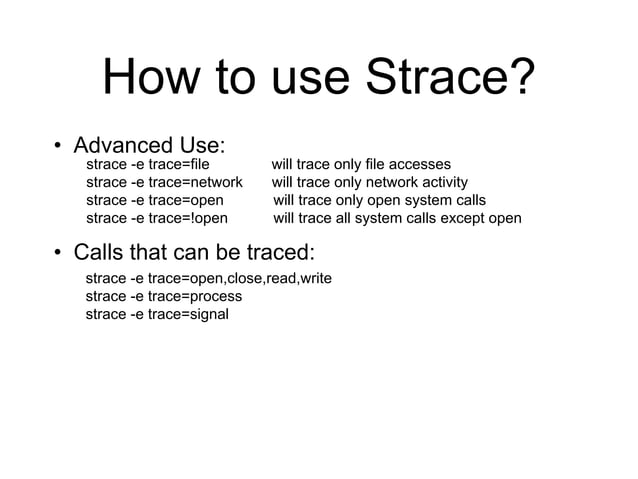 How to use Strace?

• Advanced Use:

strace -e trace=file will trace only file accesses
strace -e trace=network will trace only network activity
strace -e trace=open will trace only open system calls
strace -e trace=!open will trace all system calls except open

• Calls that can be traced:

strace -e trace=open,close,read,write
strace -e trace=process
strace -e trace=signal